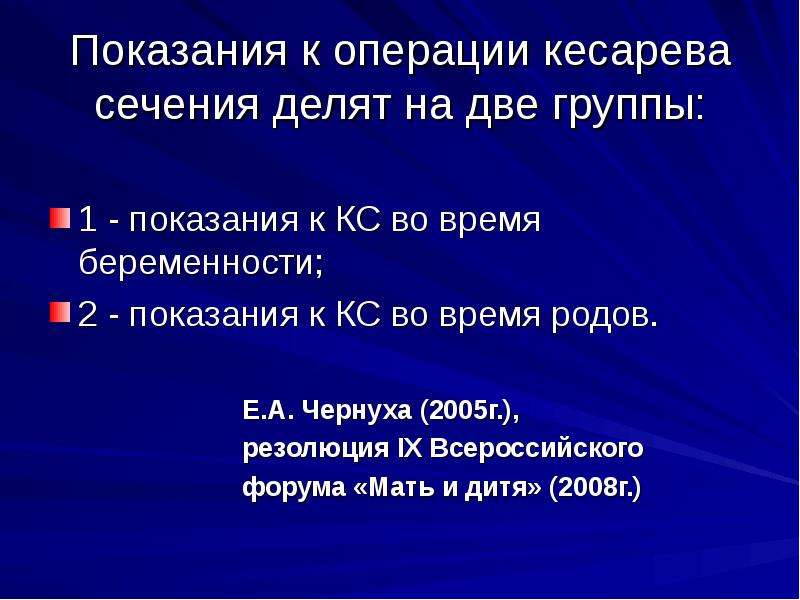 Показания к операции кесарева сечения делят на две группы:

1 - показания к КС во время беременности;

2 - показания к КС во время родов.

Е.А. Чернуха (2005г.),
резолюция IX Всероссийского форума «Мать и дитя» (2008г.)